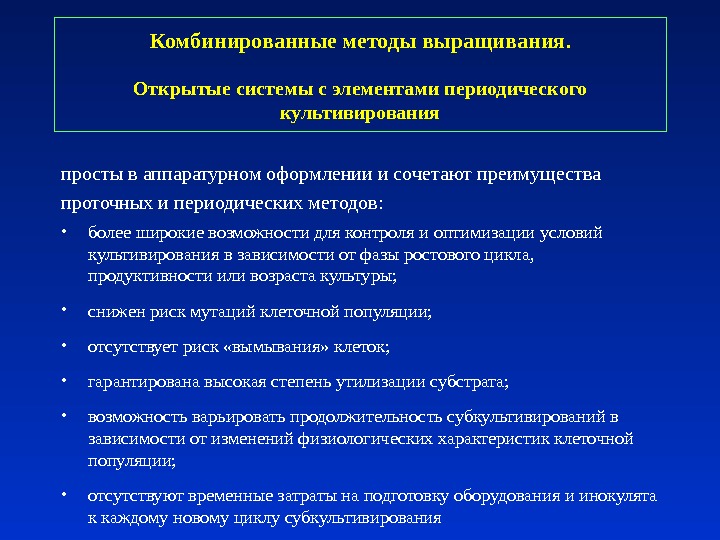 Комбинированные методы выращивания.

Открытые системы с элементами периодического культивирования

просты в аппаратурном оформлении и сочетают преимущества проточных и периодических методов:

• более широкие возможности для контроля и оптимизации условий культивирования в зависимости от фазы ростового цикла, продуктивности или возраста культуры;

• снижен риск мутаций клеточной популяции;

• отсутствует риск «вымывания» клеток;

• гарантирована высокая степень утилизации субстрата;

• возможность варьировать продолжительность субкультивирований в зависимости от изменений физиологических характеристик клеточной популяции;

• отсутствуют временные затраты на подготовку оборудования и инокулята к каждому новому циклу субкультивирования